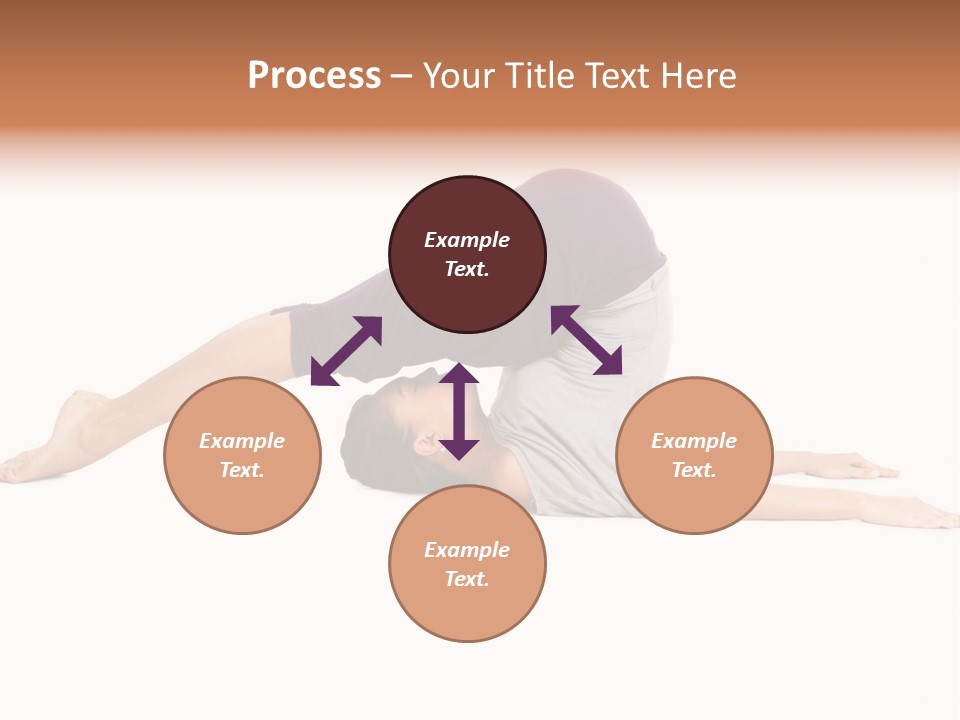 Process – Your Title Text Here

Example Text.

Example Text.

Example Text.

Example Text.